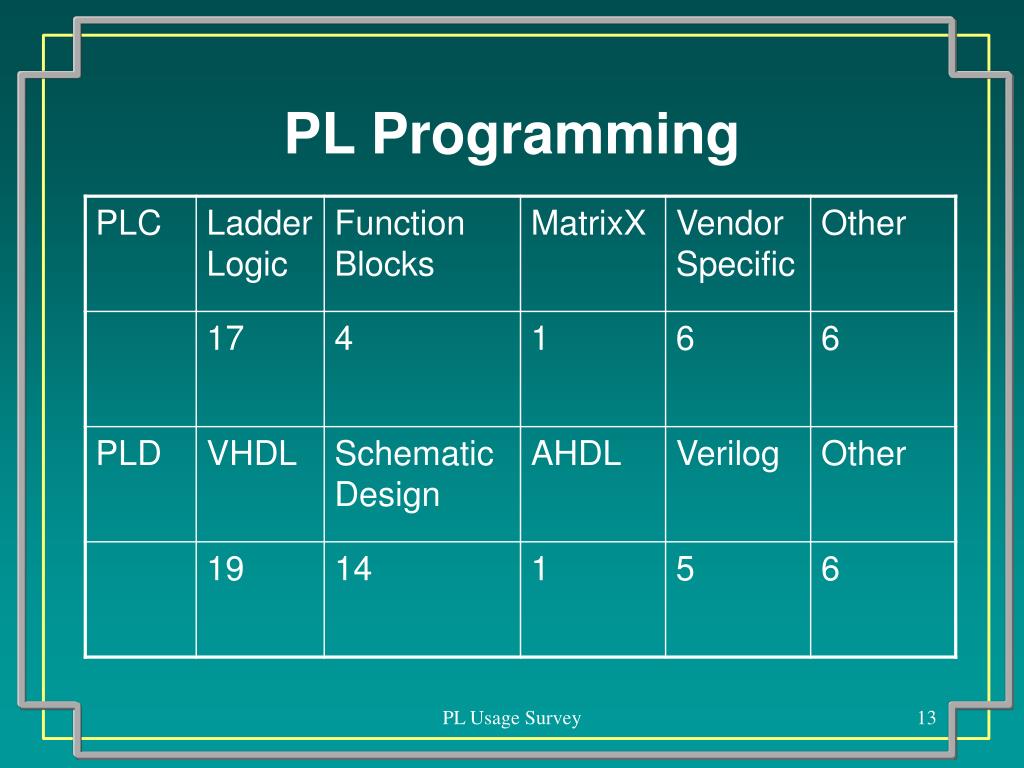 PL Programming

| PLC | Ladder Logic | Function Blocks | MatrixX | Vendor Specific | Other |
|---|---|---|---|---|---|
| | 17 | 4 | 1 | 6 | 6 |
| PLD | VHDL | Schematic Design | AHDL | Verilog | Other |
| | 19 | 14 | 1 | 5 | 6 |

PL Usage Survey

13